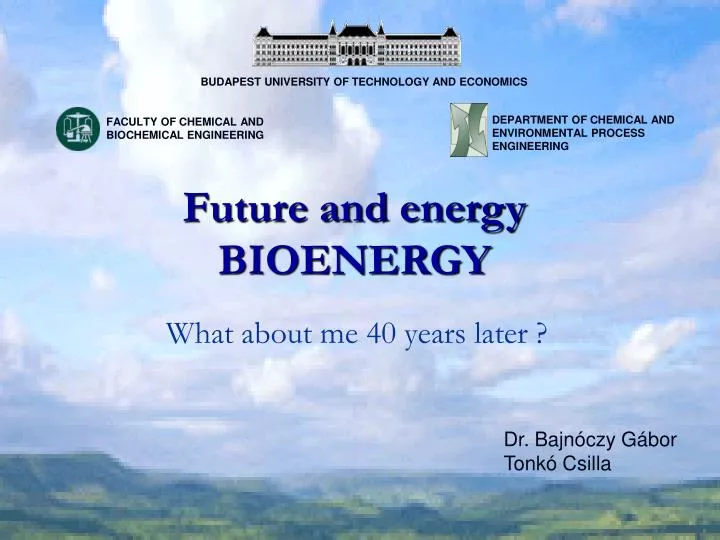 BUDAPEST UNIVERSITY OF TECHNOLOGY AND ECONOMICS

FACULTY OF CHEMICAL AND
BIOCHEMICAL ENGINEERING

DEPARTMENT OF CHEMICAL AND
ENVIRONMENTAL PROCESS
ENGINEERING

Future and energy
BIOENERGY

What about me 40 years later ?

Dr. Bajnóczy Gábor
Tonkó Csilla